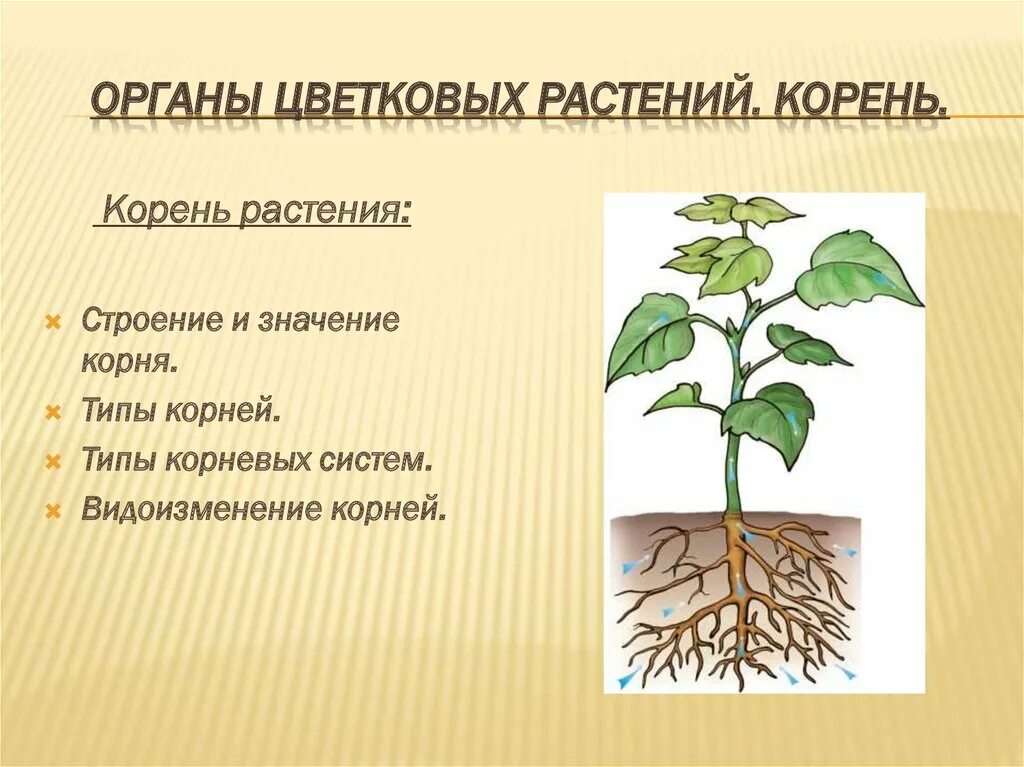 ОРГАНЫ ЦВЕТКОВЫХ РАСТЕНИЙ. КОРЕНЬ.

Корень растения:

Строение и значение корня.
Типы корней.
Типы корневых систем.
Видоизменение корней.